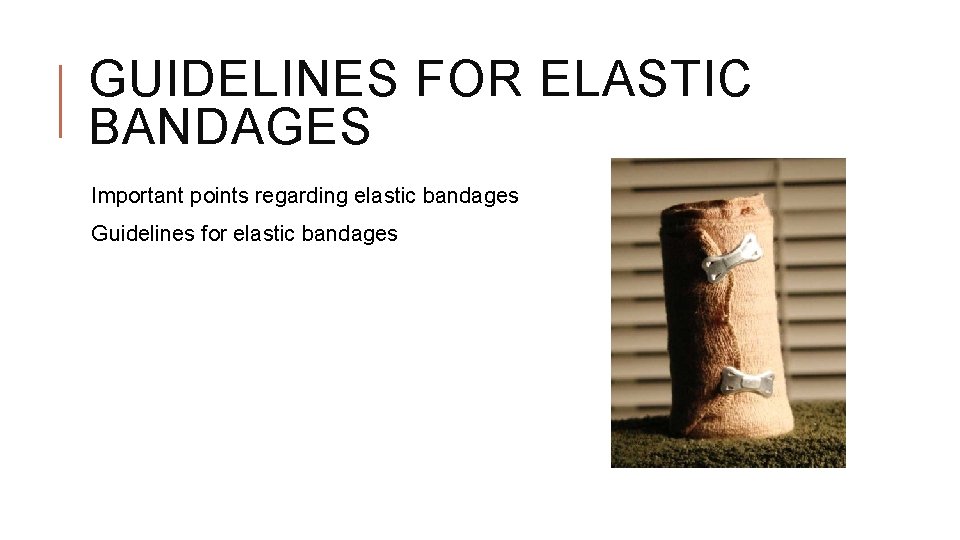 GUIDELINES FOR ELASTIC BANDAGES

Important points regarding elastic bandages

Guidelines for elastic bandages